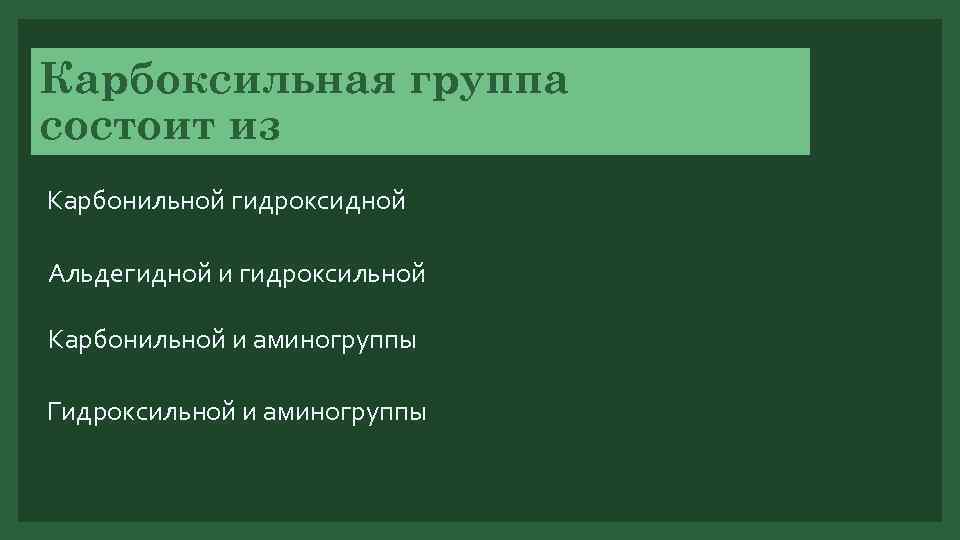 Карбоксильная группа состоит из

Карбонильной гидроксидной

Альдегидной и гидроксильной

Карбонильной и аминогруппы

Гидроксильной и аминогруппы